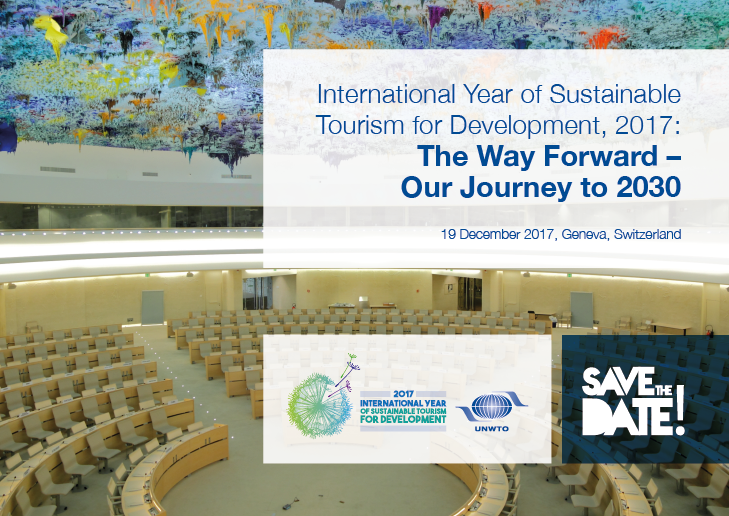 International Year of Sustainable Tourism for Development, 2017:
The Way Forward – Our Journey to 2030

19 December 2017, Geneva, Switzerland

2017 INTERNATIONAL YEAR OF SUSTAINABLE TOURISM FOR DEVELOPMENT

UNWTO

SAVE THE DATE!